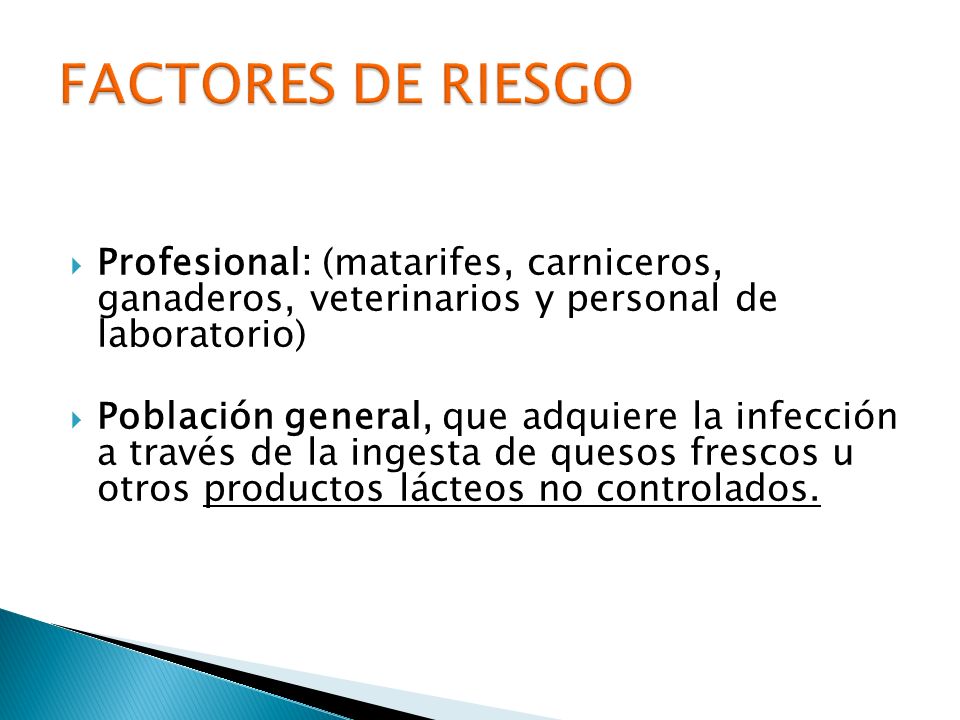 FACTORES DE RIESGO

Profesional: (matarifes, carniceros, ganaderos, veterinarios y personal de laboratorio)

Población general, que adquiere la infección a través de la ingesta de quesos frescos u otros productos lácteos no controlados.